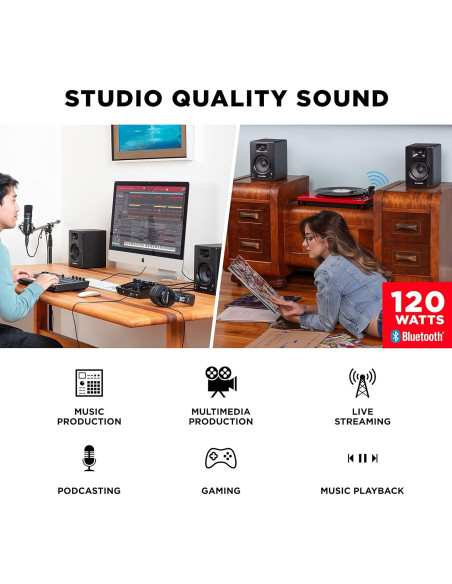 STUDIO QUALITY SOUND

120 WATTS
Bluetooth

MUSIC PRODUCTION

MULTIMEDIA PRODUCTION

LIVE STREAMING

PODCASTING

GAMING

MUSIC PLAYBACK